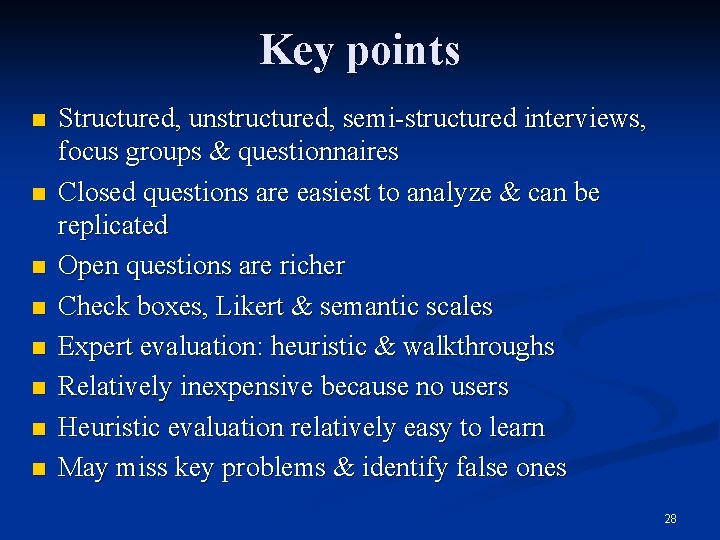 Key points

- Structured, unstructured, semi-structured interviews, focus groups & questionnaires
- Closed questions are easiest to analyze & can be replicated
- Open questions are richer
- Check boxes, Likert & semantic scales
- Expert evaluation: heuristic & walkthroughs
- Relatively inexpensive because no users
- Heuristic evaluation relatively easy to learn
- May miss key problems & identify false ones

28